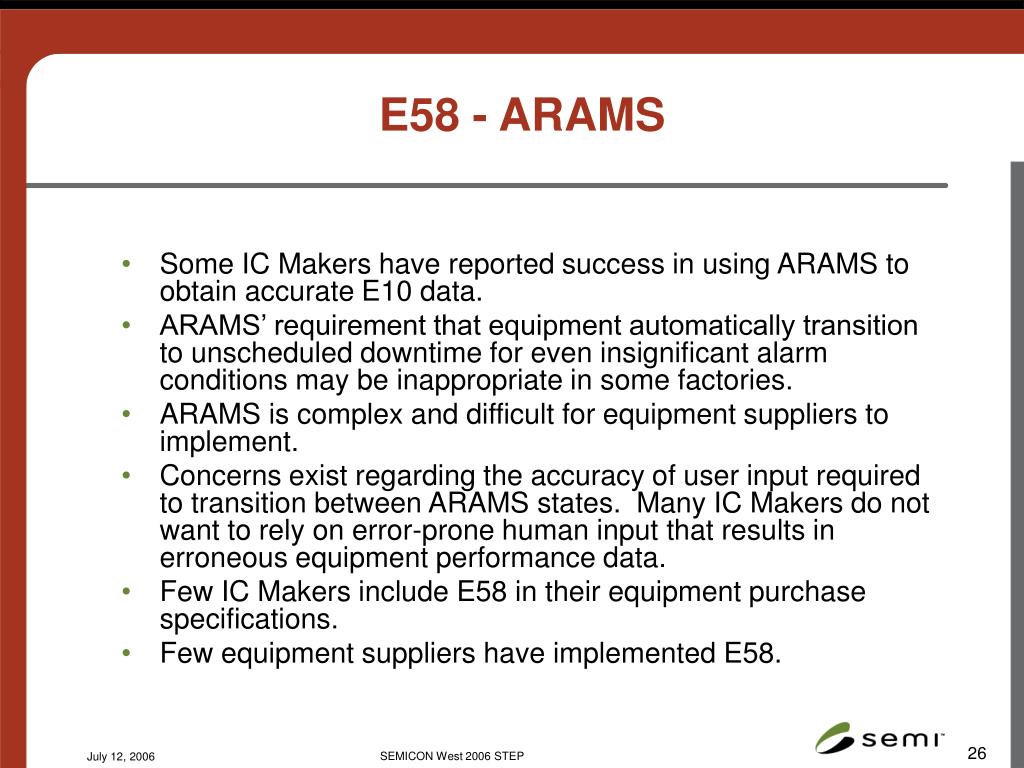 E58 - ARAMS

• Some IC Makers have reported success in using ARAMS to obtain accurate E10 data.
• ARAMS' requirement that equipment automatically transition to unscheduled downtime for even insignificant alarm conditions may be inappropriate in some factories.
• ARAMS is complex and difficult for equipment suppliers to implement.
• Concerns exist regarding the accuracy of user input required to transition between ARAMS states. Many IC Makers do not want to rely on error-prone human input that results in erroneous equipment performance data.
• Few IC Makers include E58 in their equipment purchase specifications.
• Few equipment suppliers have implemented E58.

July 12, 2006

SEMICON West 2006 STEP

semi™

26